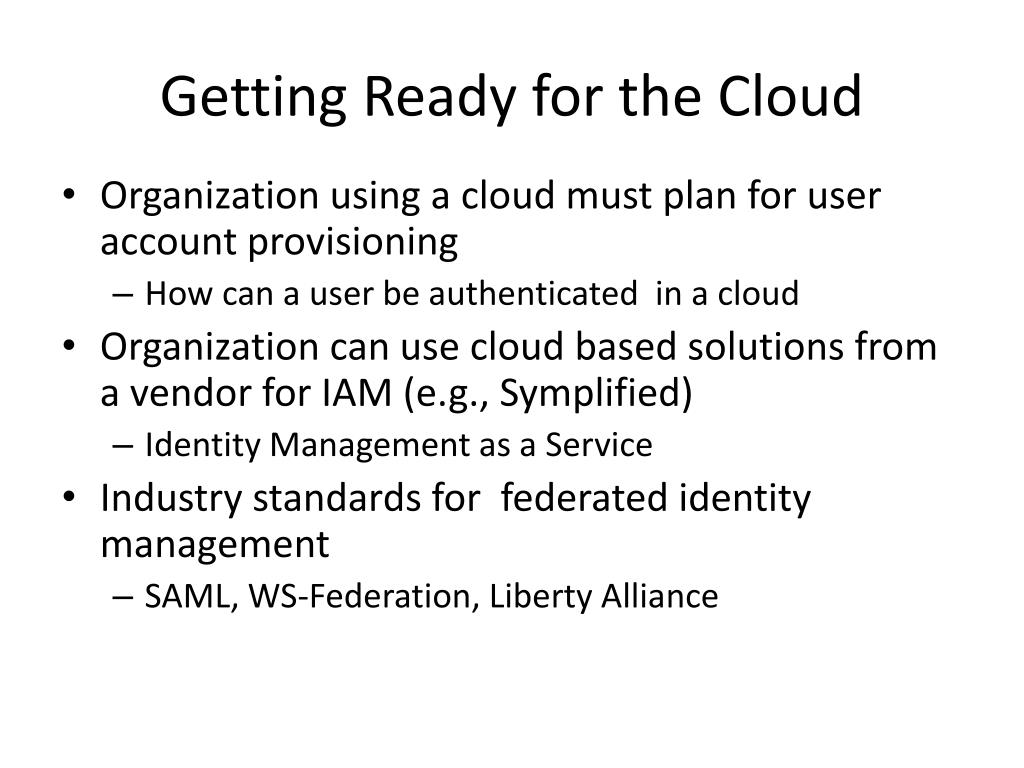 Getting Ready for the Cloud

• Organization using a cloud must plan for user account provisioning
– How can a user be authenticated in a cloud
• Organization can use cloud based solutions from a vendor for IAM (e.g., Symplified)
– Identity Management as a Service
• Industry standards for federated identity management
– SAML, WS-Federation, Liberty Alliance